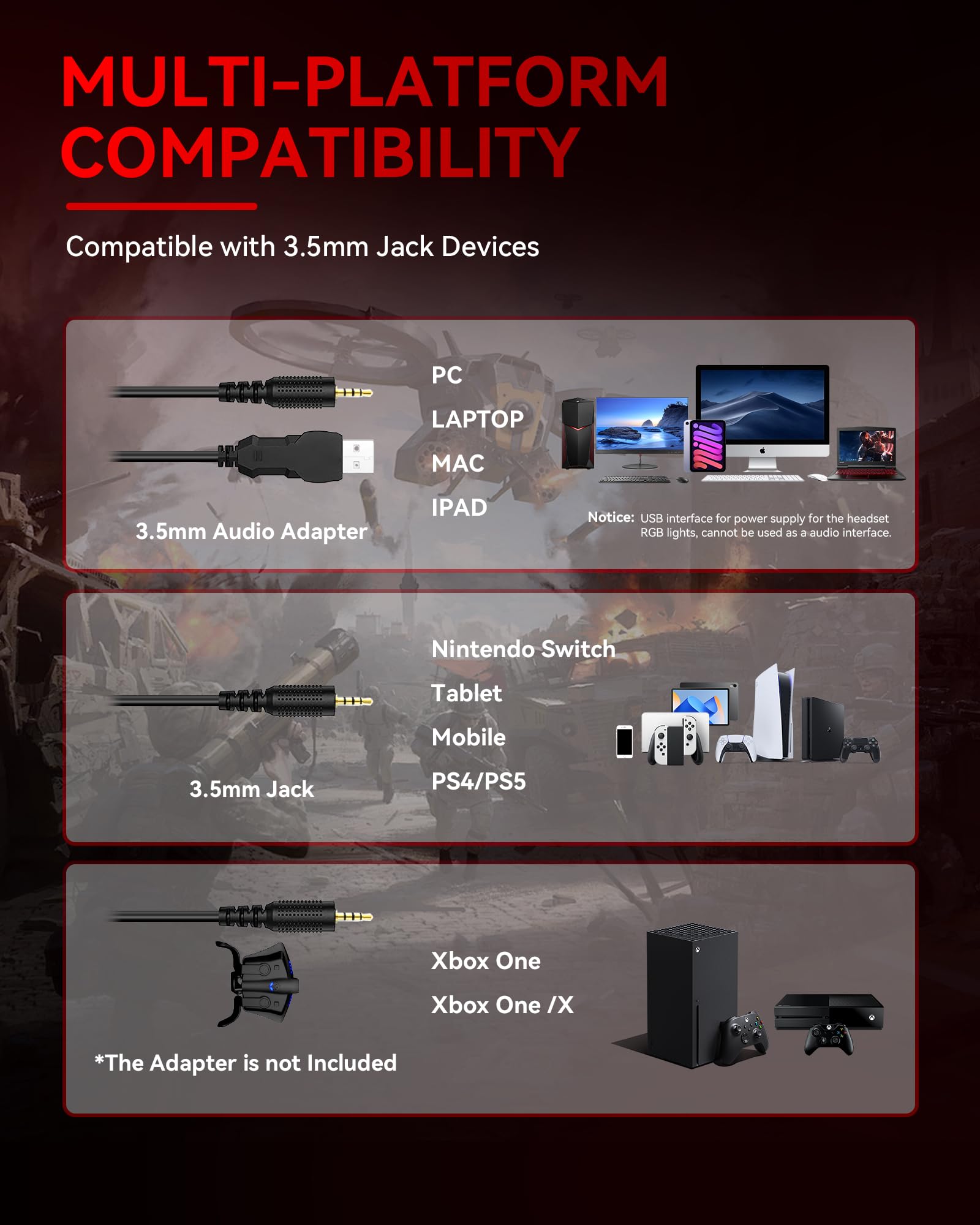 MULTI-PLATFORM COMPATIBILITY

Compatible with 3.5mm Jack Devices

3.5mm Audio Adapter

PC

LAPTOP

MAC

IPAD

Notice: USB interface for power supply for the headset RGB lights, cannot be used as a audio interface.

3.5mm Jack

Nintendo Switch

Tablet

Mobile

PS4/PS5

*The Adapter is not Included

Xbox One

Xbox One /X